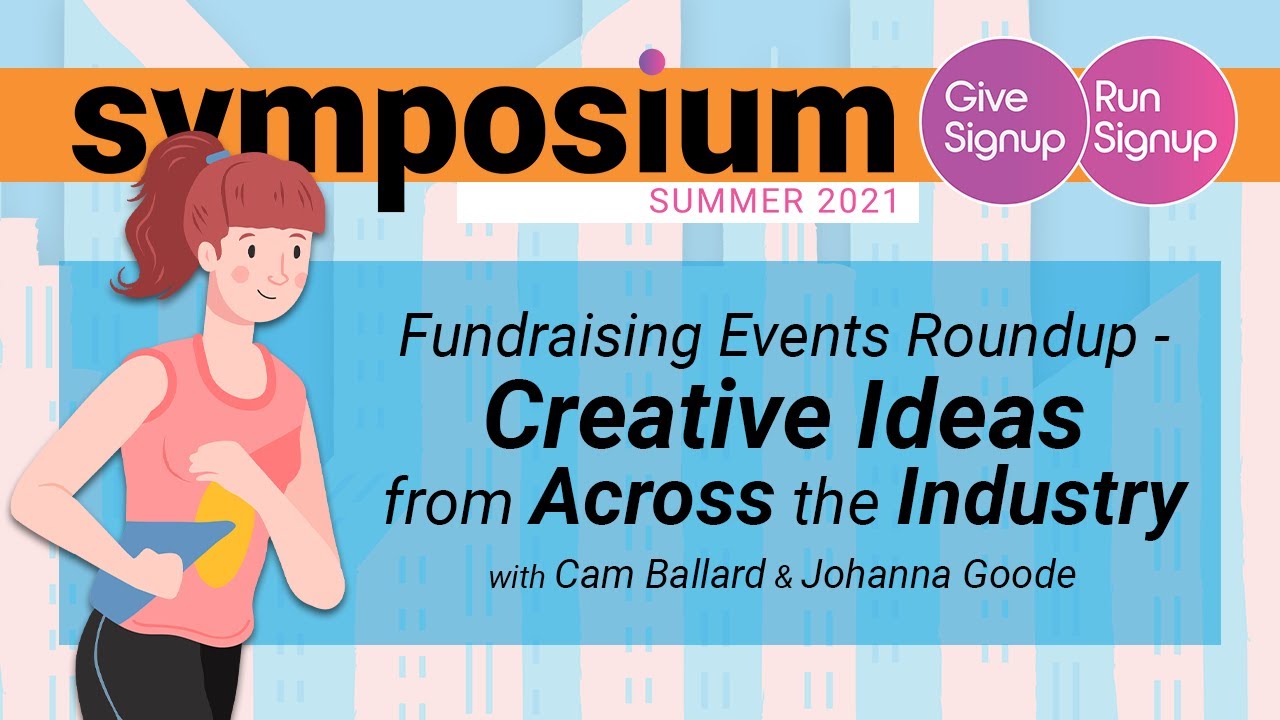 symposium
SUMMER 2021

Give Signup
Run Signup

Fundraising Events Roundup - Creative Ideas from Across the Industry

with Cam Ballard & Johanna Goode